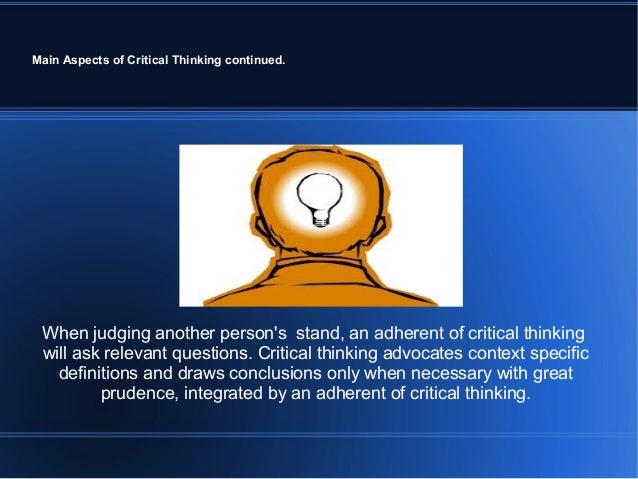 Main Aspects of Critical Thinking continued.

When judging another person's stand, an adherent of critical thinking will ask relevant questions. Critical thinking advocates context specific definitions and draws conclusions only when necessary with great prudence, integrated by an adherent of critical thinking.